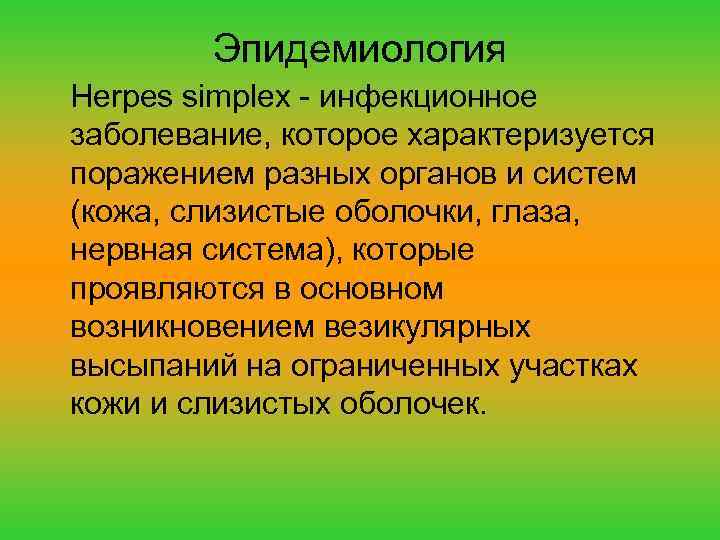 Эпидемиология

Herpes simplex - инфекционное заболевание, которое характеризуется поражением разных органов и систем (кожа, слизистые оболочки, глаза, нервная система), которые проявляются в основном возникновением везикулярных высыпаний на ограниченных участках кожи и слизистых оболочек.